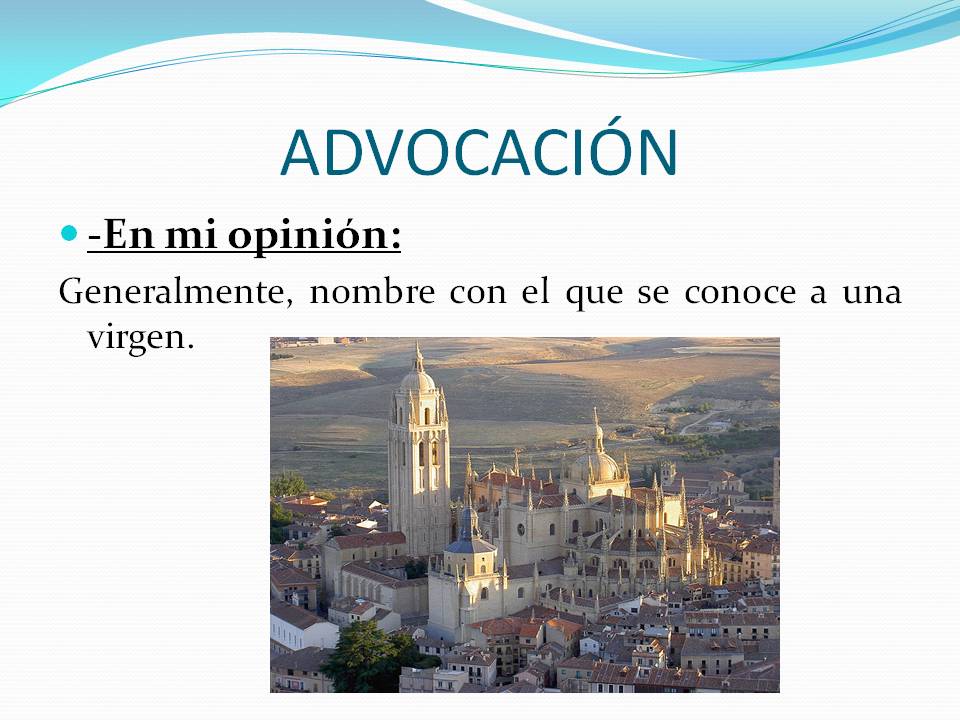 ADVOCACIÓN

-En mi opinión:

Generalmente, nombre con el que se conoce a una virgen.